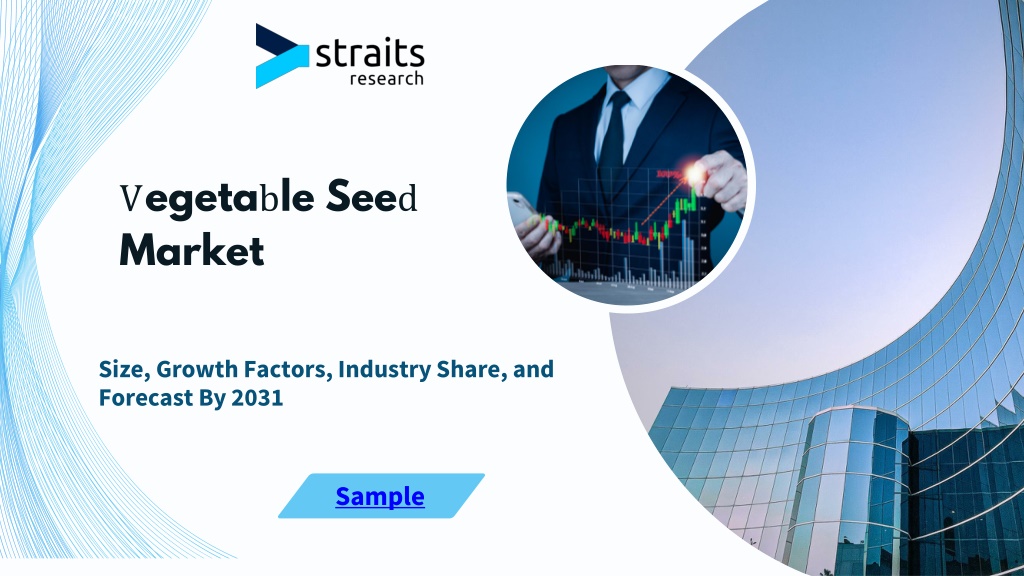 straits research

Vegetable Seed Market

Size, Growth Factors, Industry Share, and Forecast By 2031

Sample